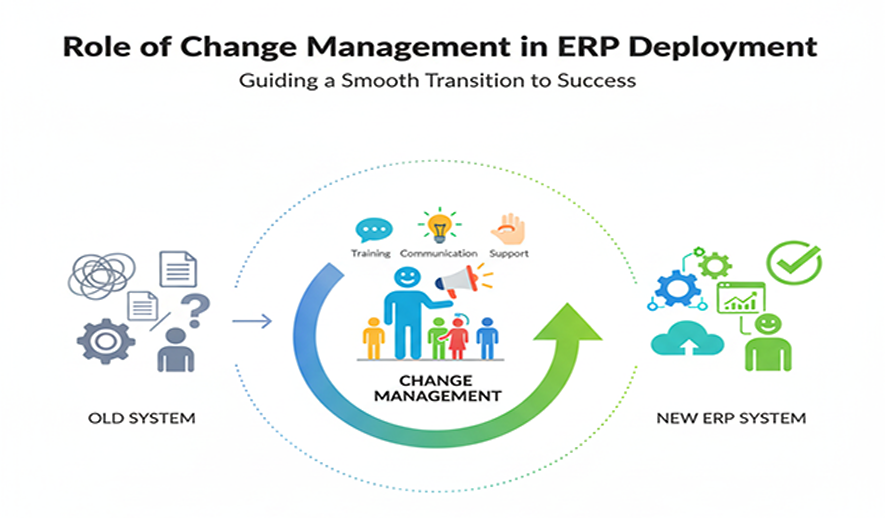 Role of Change Management in ERP Deployment

Guiding a Smooth Transition to Success

Training Communication Support

CHANGE MANAGEMENT

OLD SYSTEM

NEW ERP SYSTEM